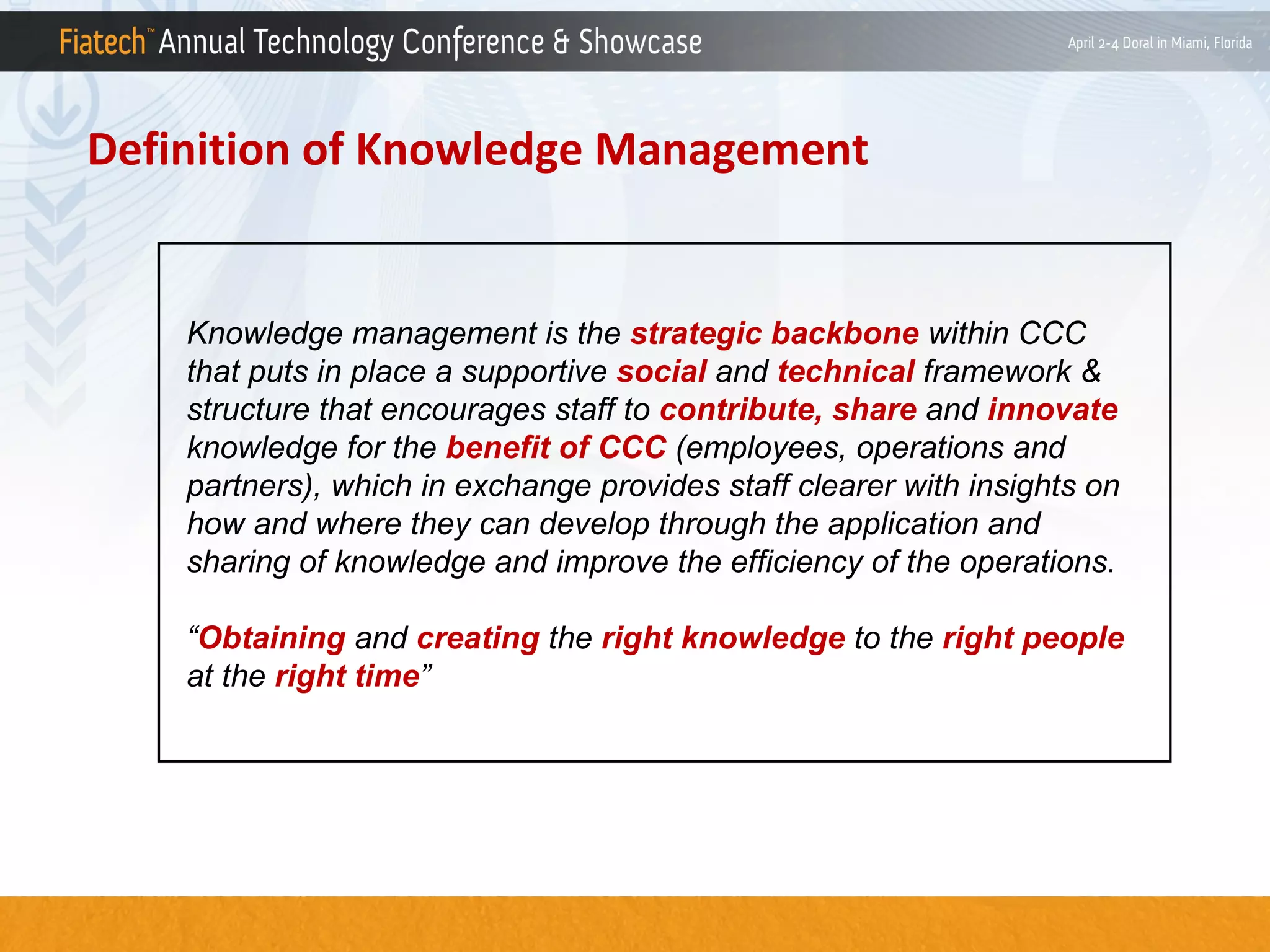 Fiatech™ Annual Technology Conference & Showcase

April 2-4 Doral in Miami, Florida

Definition of Knowledge Management

Knowledge management is the strategic backbone within CCC that puts in place a supportive social and technical framework & structure that encourages staff to contribute, share and innovate knowledge for the benefit of CCC (employees, operations and partners), which in exchange provides staff clearer with insights on how and where they can develop through the application and sharing of knowledge and improve the efficiency of the operations.

“Obtaining and creating the right knowledge to the right people at the right time”